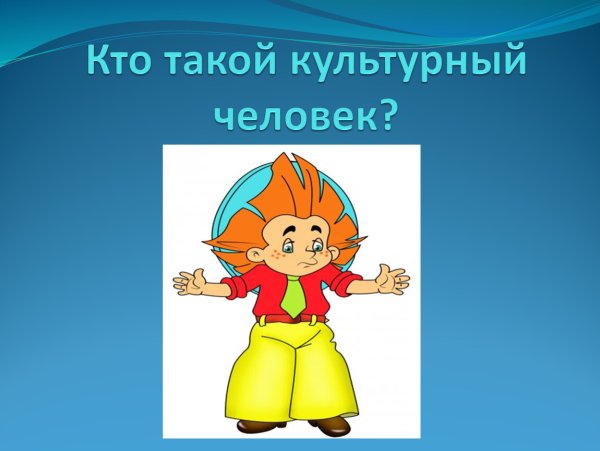 Кто такой культурный человек?